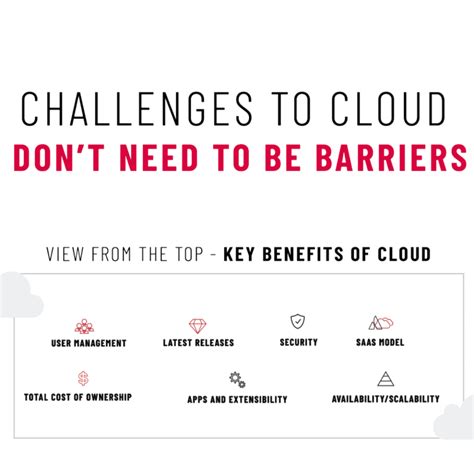 CHALLENGES TO CLOUD
DON'T NEED TO BE BARRIERS

VIEW FROM THE TOP - KEY BENEFITS OF CLOUD

USER MANAGEMENT
LATEST RELEASES
SECURITY
SAAS MODEL
TOTAL COST OF OWNERSHIP
APPS AND EXTENSIBILITY
AVAILABILITY/SCALABILITY